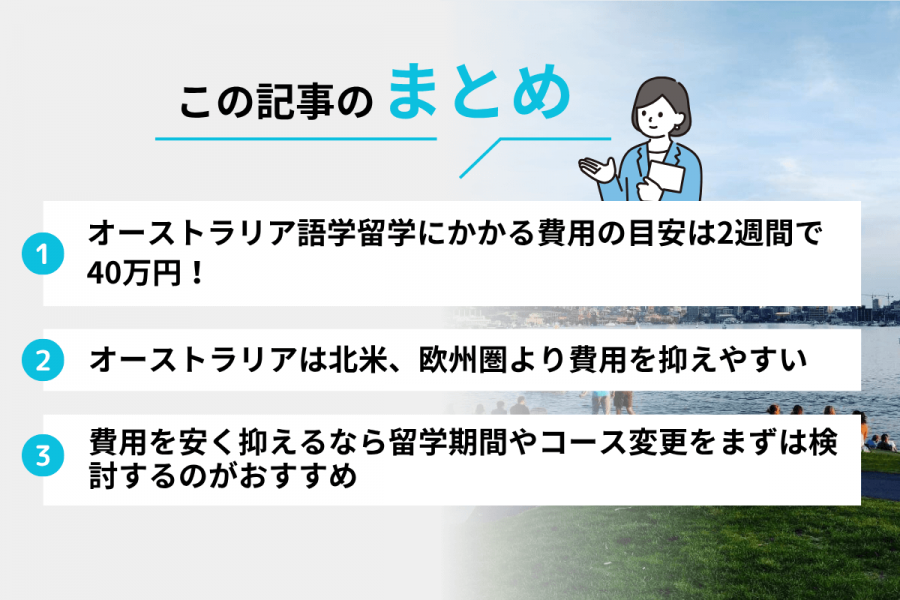 この記事の まとめ

1 オーストラリア語学留学にかかる費用の目安は2週間で40万円！

2 オーストラリアは北米、欧州圏より費用を抑えやすい

3 費用を安く抑えるなら留学期間やコース変更をまずは検討するのがおすすめ